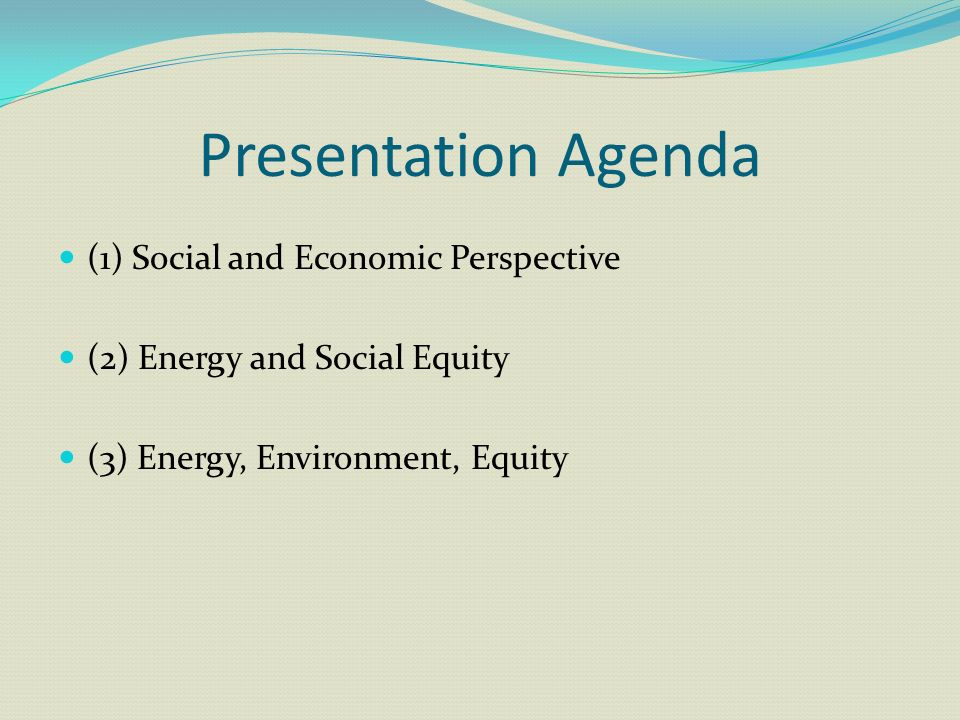 Presentation Agenda

(1) Social and Economic Perspective

(2) Energy and Social Equity

(3) Energy, Environment, Equity